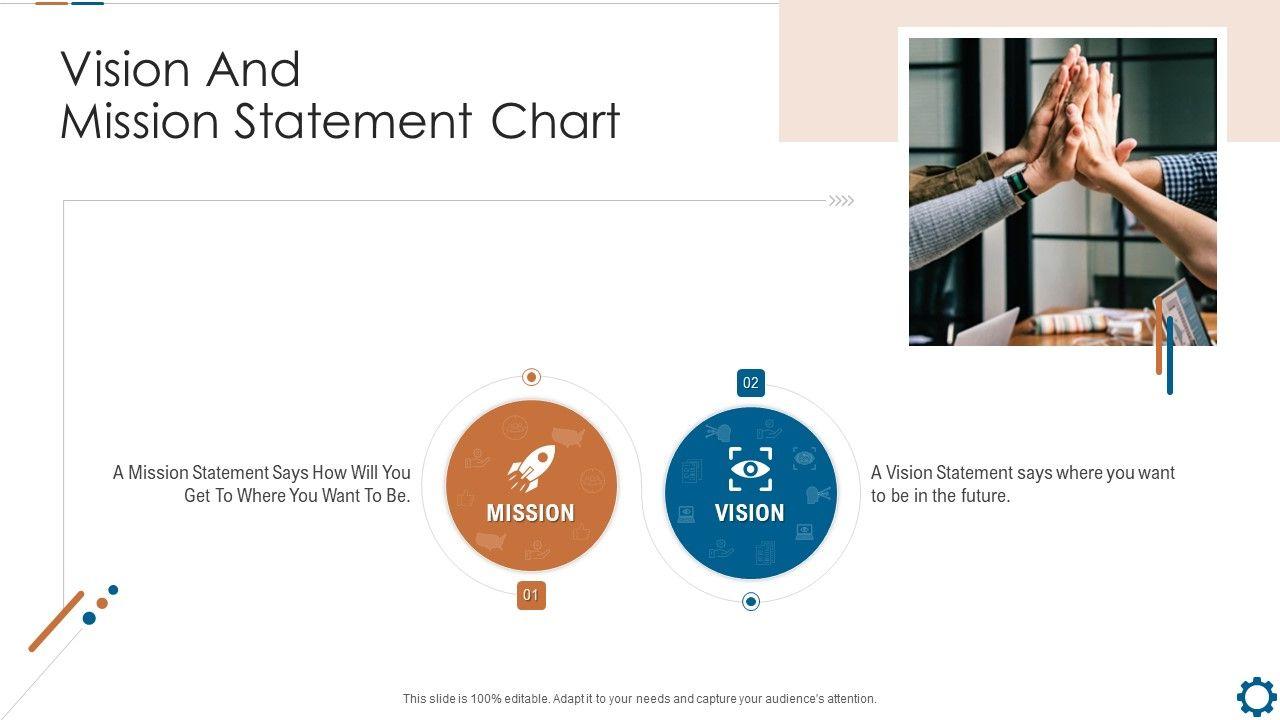 Vision And
Mission Statement Chart

A Mission Statement Says How Will You Get To Where You Want To Be.

MISSION

01

02

VISION

A Vision Statement says where you want to be in the future.

This slide is 100% editable. Adapt it to your needs and capture your audience's attention.